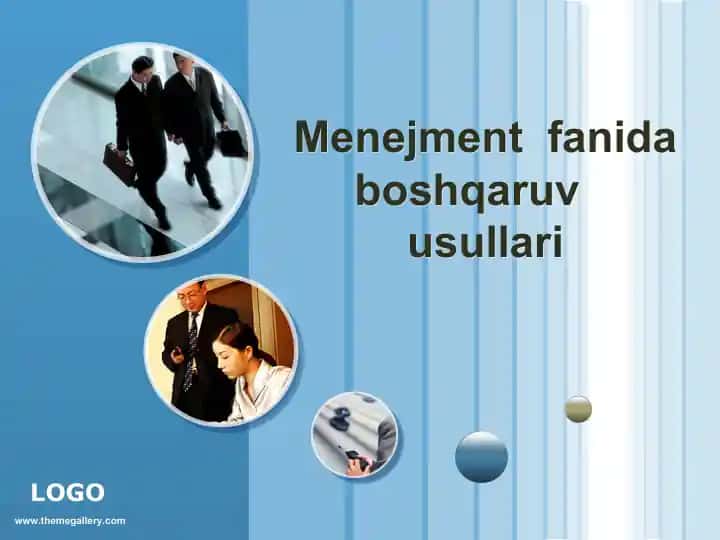 Menejment fanida boshqaruv usullari

LOGO

www.themegallery.com